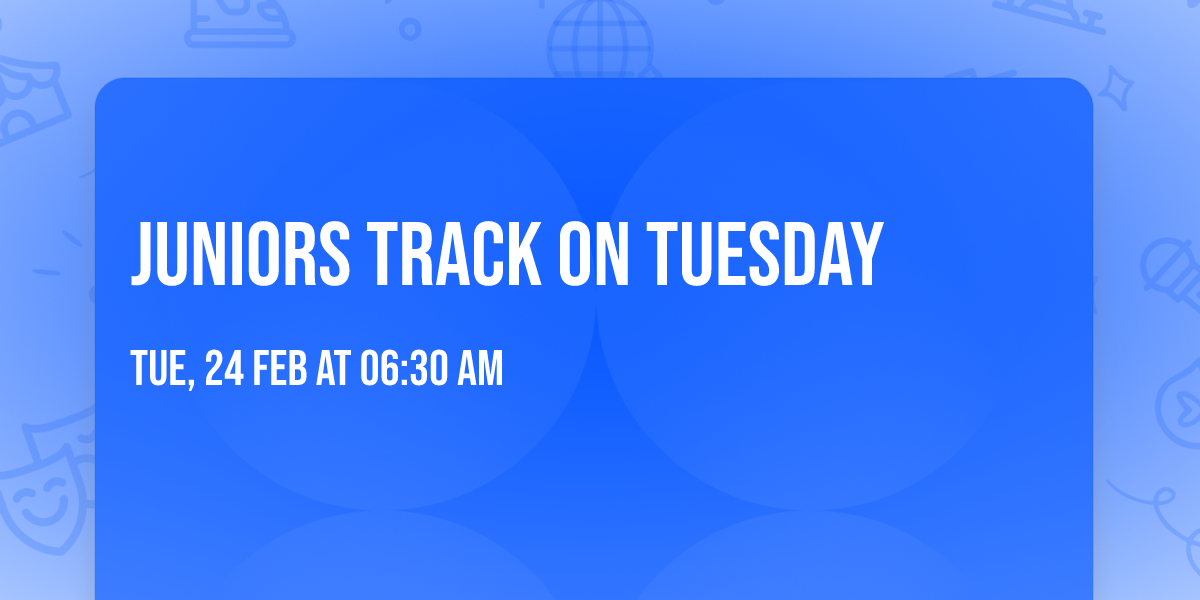 JUNIORS TRACK ON TUESDAY

TUE, 24 FEB AT 06:30 AM